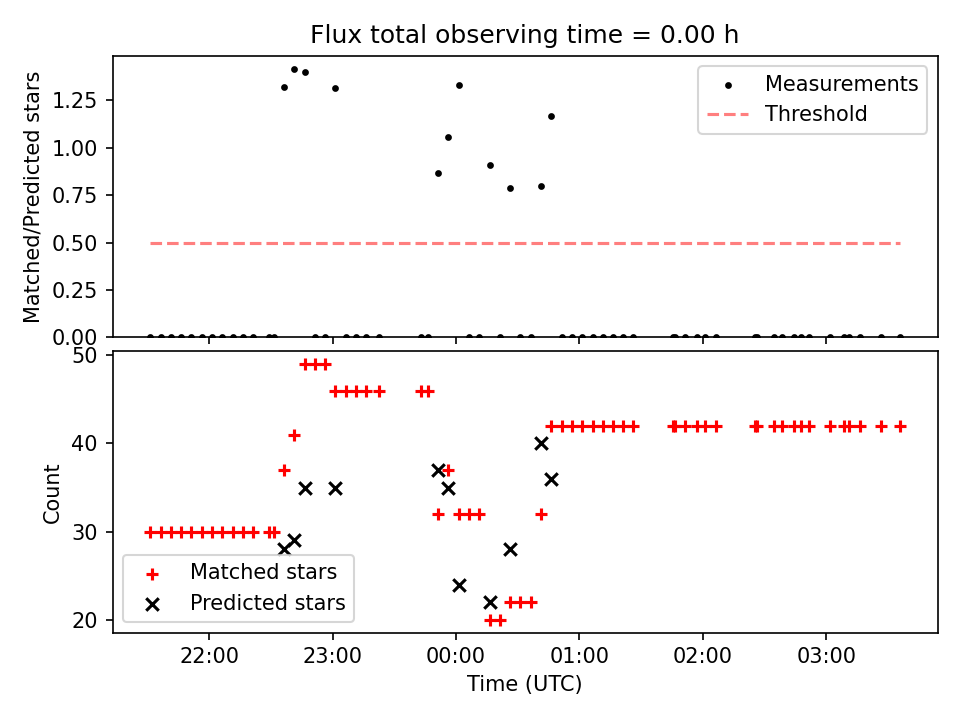 Flux total observing time = 0.00 h

Matched/Predicted stars

1.25
1.00
0.75
0.50
0.25
0.00

Measurements
Threshold

Count

50
40
30
20

Matched stars
Predicted stars

22:00
23:00
00:00
01:00
02:00
03:00

Time (UTC)